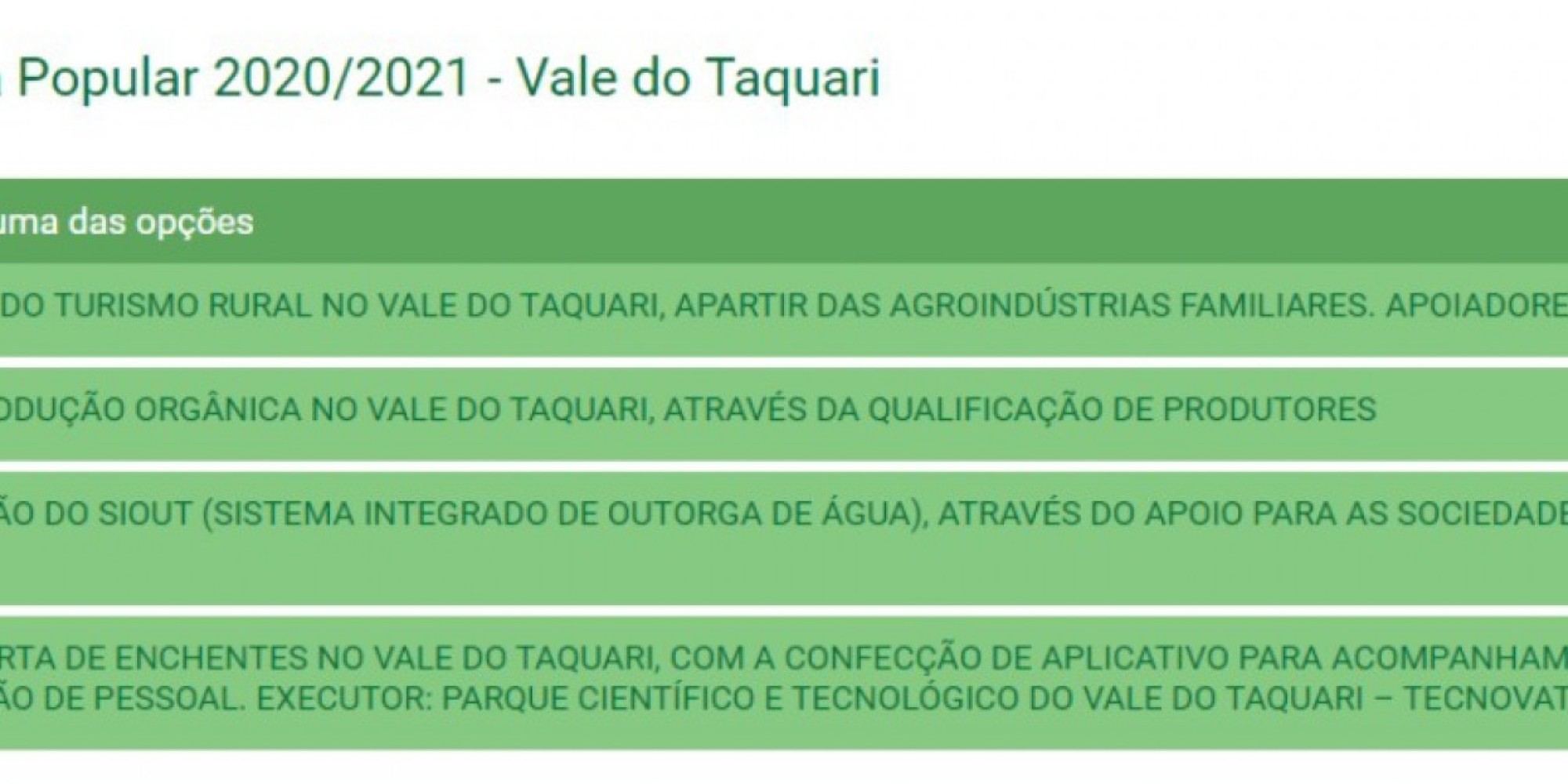 a Popular 2020/2021 - Vale do Taquari

uma das opções

DO TURISMO RURAL NO VALE DO TAQUARI, APARTIR DAS AGROINDÚSTRIAS FAMILIARES. APOIADORE

ODUÇÃO ORGÂNICA NO VALE DO TAQUARI, ATRAVÉS DA QUALIFICAÇÃO DE PRODUTORES

ÃO DO SIOUT (SISTEMA INTEGRADO DE OUTORGA DE ÁGUA), ATRAVÉS DO APOIO PARA AS SOCIEDADE

RTA DE ENCHENTES NO VALE DO TAQUARI, COM A CONFECÇÃO DE APLICATIVO PARA ACOMPANHAM ÃO DE PESSOAL. EXECUTOR: PARQUE CIENTÍFICO E TECNOLÓGICO DO VALE DO TAQUARI – TECNOVAT